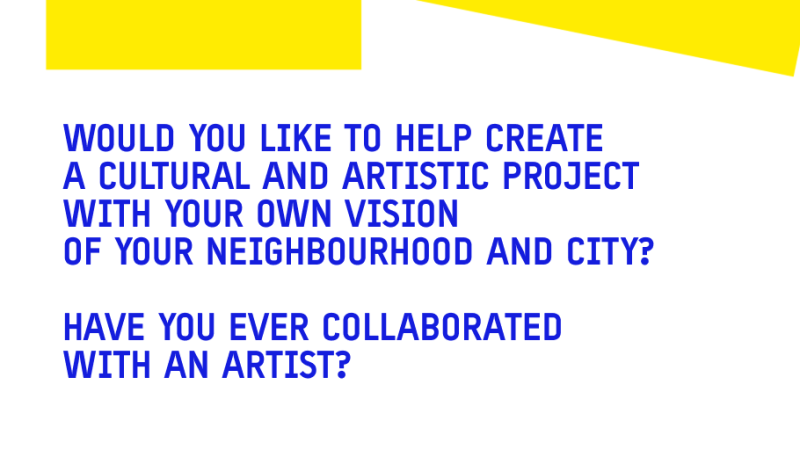 WOULD YOU LIKE TO HELP CREATE A CULTURAL AND ARTISTIC PROJECT WITH YOUR OWN VISION OF YOUR NEIGHBOURHOOD AND CITY?

HAVE YOU EVER COLLABORATED WITH AN ARTIST?